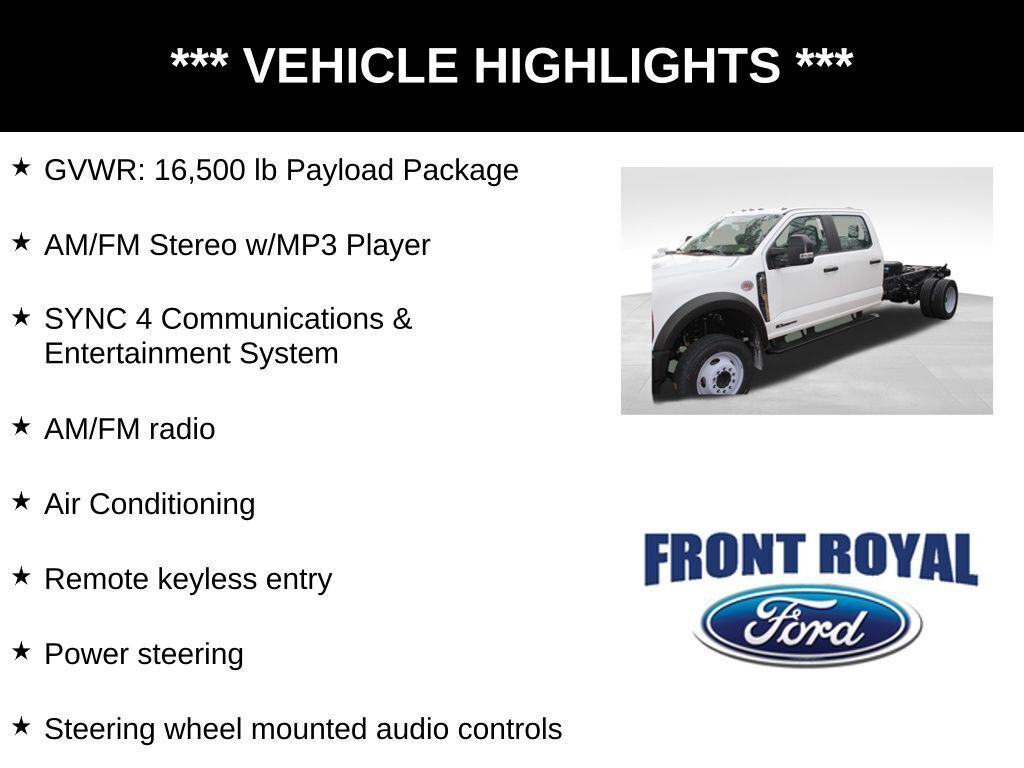 *** VEHICLE HIGHLIGHTS ***

★ GVWR: 16,500 lb Payload Package

★ AM/FM Stereo w/MP3 Player

★ SYNC 4 Communications & Entertainment System

★ AM/FM radio

★ Air Conditioning

★ Remote keyless entry

★ Power steering

★ Steering wheel mounted audio controls

FRONT ROYAL

Ford